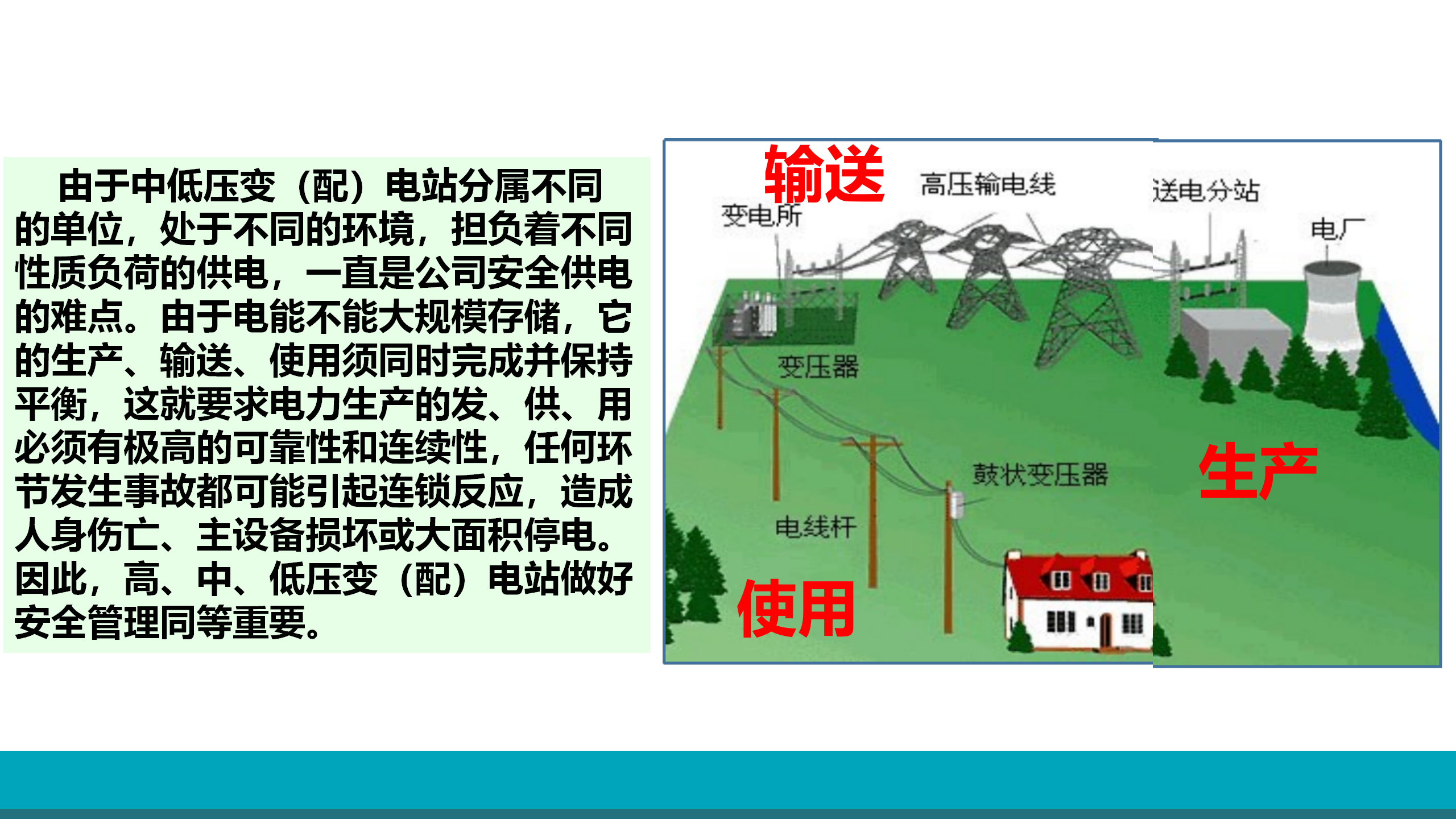 由于中低压变（配）电站分属不同的单位，处于不同的环境，担负着不同性质负荷的供电，一直是公司安全供电的难点。由于电能不能大规模存储，它的生产、输送、使用须同时完成并保持平衡，这就要求电力生产的发、供、用必须有极高的可靠性和连续性，任何环节发生事故都可能引起连锁反应，造成人身伤亡、主设备损坏或大面积停电。因此，高、中、低压变（配）电站做好安全管理同等重要。

输送
高压输电线
送电分站
变电所
电厂
变压器
鼓状变压器
生产
电线杆
使用